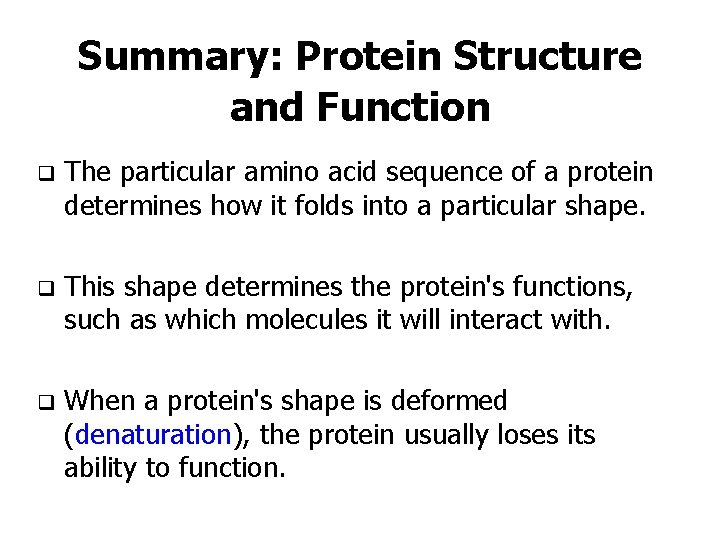 Summary: Protein Structure and Function

❑ The particular amino acid sequence of a protein determines how it folds into a particular shape.

❑ This shape determines the protein's functions, such as which molecules it will interact with.

❑ When a protein's shape is deformed (denaturation), the protein usually loses its ability to function.